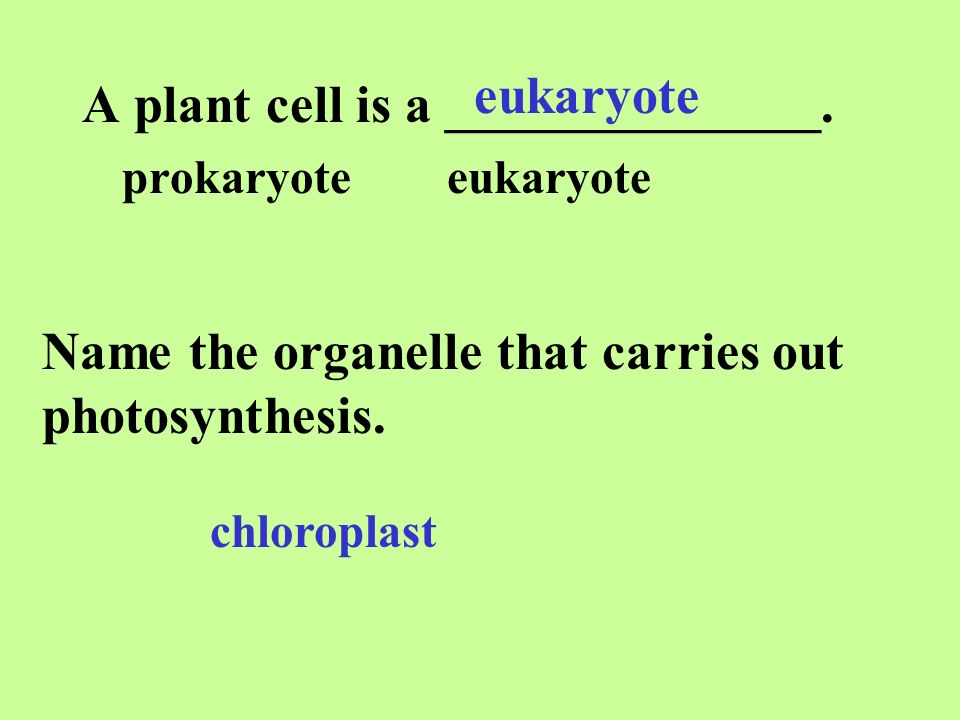 A plant cell is a eukaryote.

prokaryote eukaryote

Name the organelle that carries out photosynthesis.

chloroplast